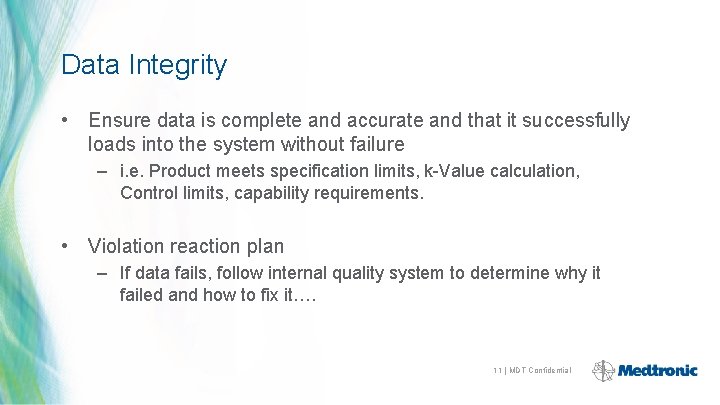 Data Integrity

• Ensure data is complete and accurate and that it successfully loads into the system without failure

– i.e. Product meets specification limits, k-Value calculation, Control limits, capability requirements.

• Violation reaction plan

– If data fails, follow internal quality system to determine why it failed and how to fix it….

11 | MDT Confidential

Medtronic